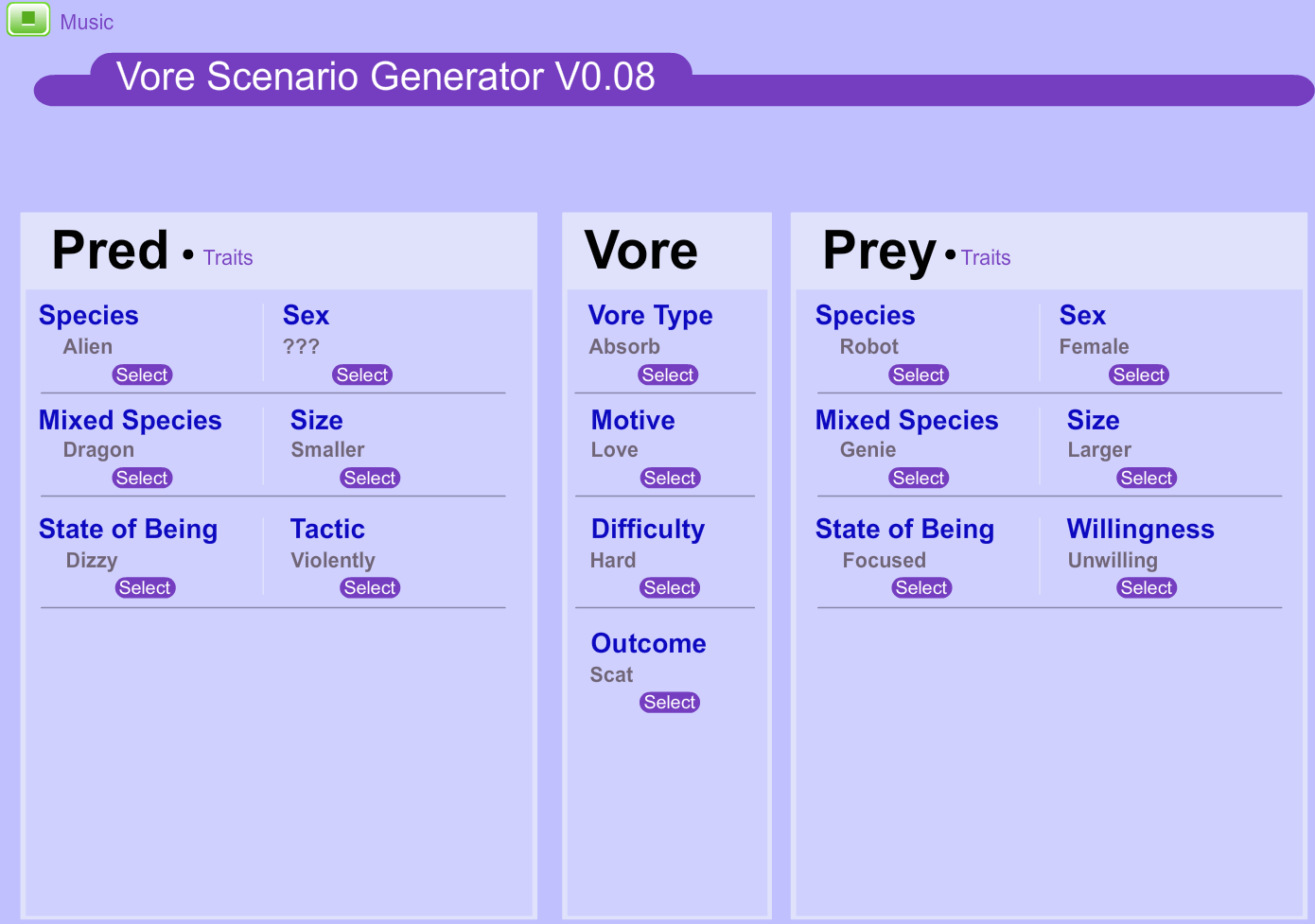 Music

Vore Scenario Generator V0.08

Pred • Traits

Species
Alien
Select

Sex
???
Select

Mixed Species
Dragon
Select

Size
Smaller
Select

State of Being
Dizzy
Select

Tactic
Violently
Select

Vore

Vore Type
Absorb
Select

Motive
Love
Select

Difficulty
Hard
Select

Outcome
Scat
Select

Prey • Traits

Species
Robot
Select

Sex
Female
Select

Mixed Species
Genie
Select

Size
Larger
Select

State of Being
Focused
Select

Willingness
Unwilling
Select